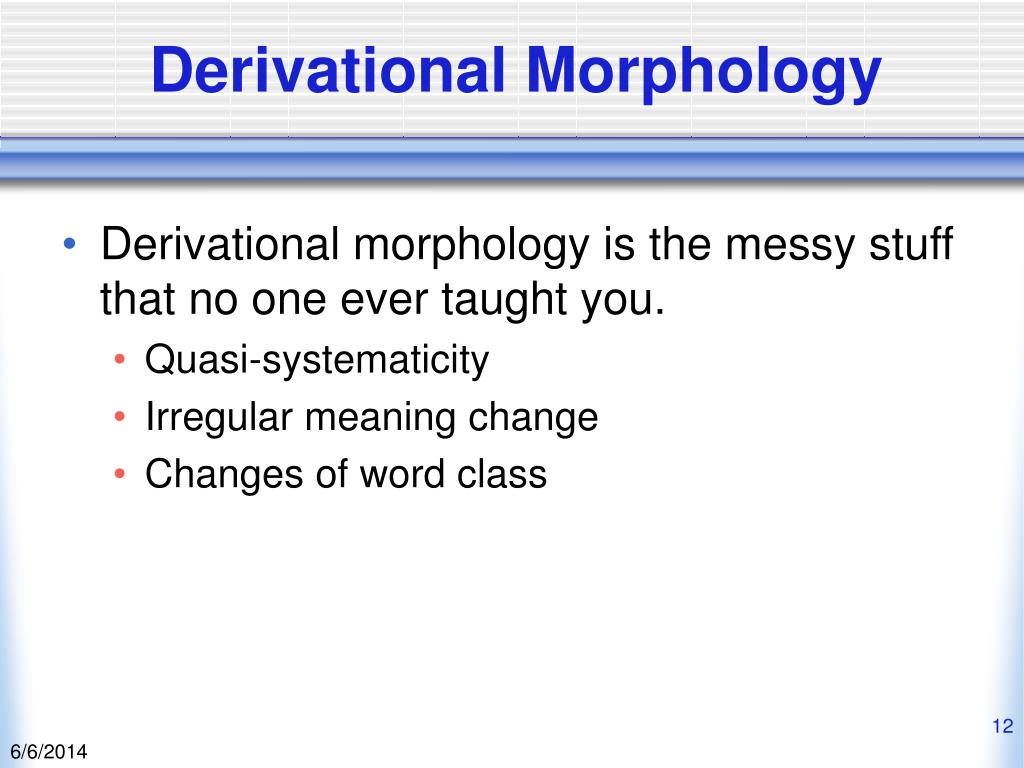 Derivational Morphology

• Derivational morphology is the messy stuff that no one ever taught you.
  • Quasi-systematicity
  • Irregular meaning change
  • Changes of word class

12

6/6/2014